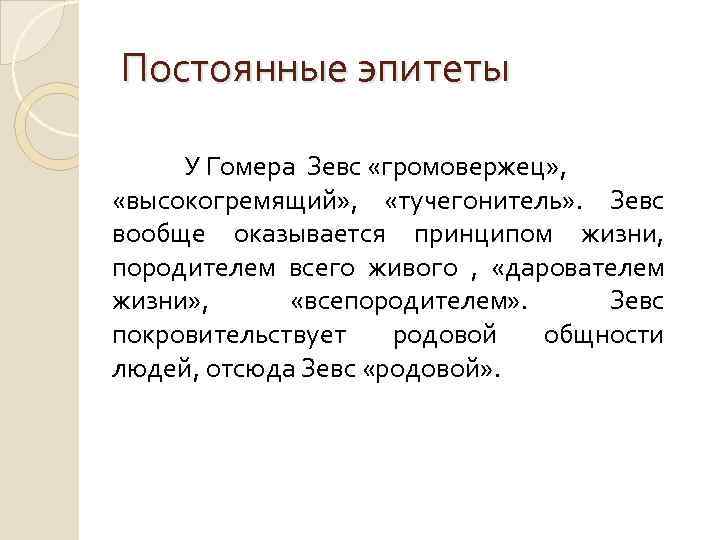 Постоянные эпитеты

У Гомера Зевс «громовержец», «высокогремящий», «тучегонитель». Зевс вообще оказывается принципом жизни, породителем всего живого , «дарователем жизни», «всепородителем». Зевс покровительствует родовой общности людей, отсюда Зевс «родовой».